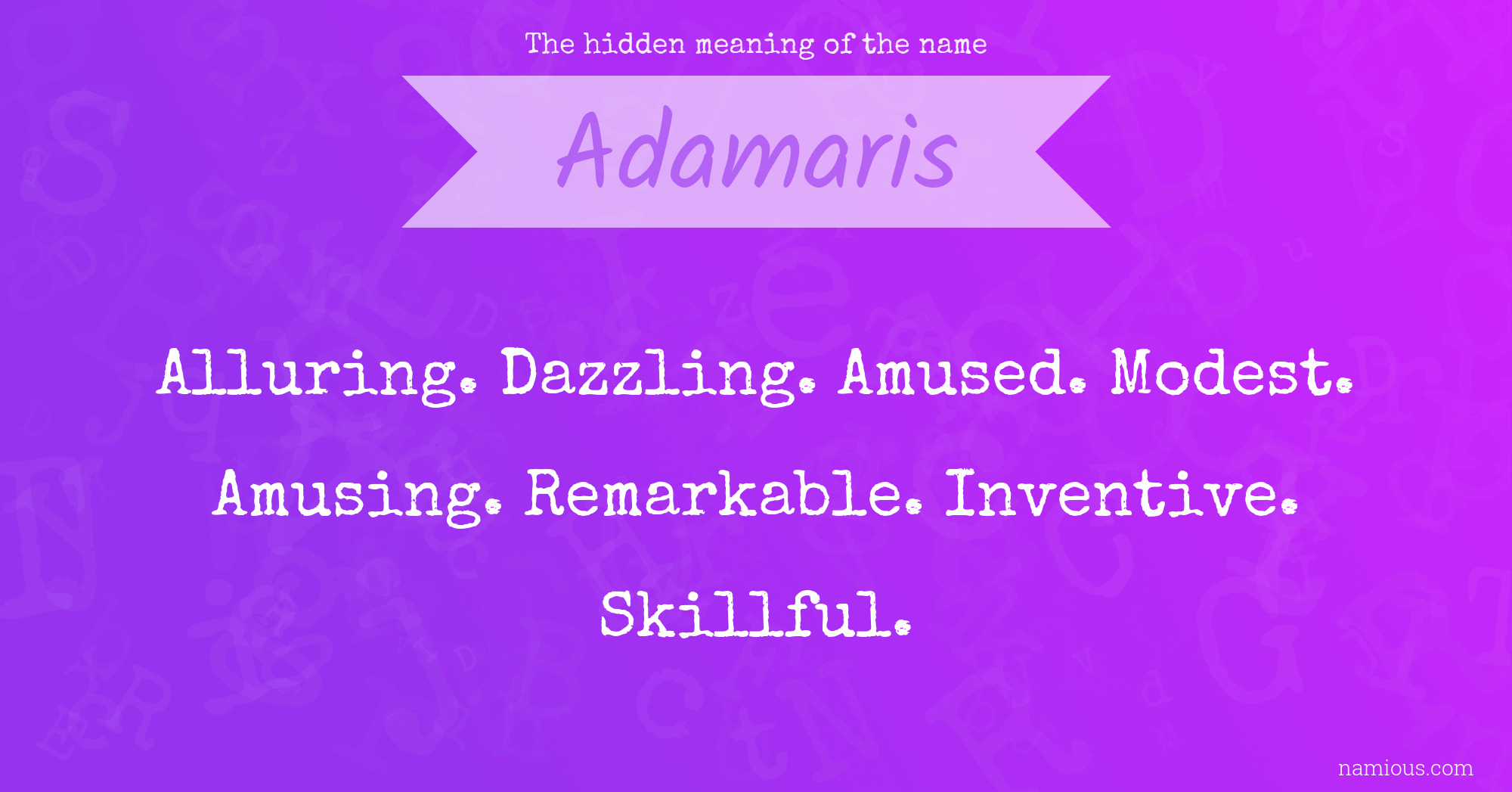 The hidden meaning of the name

Adamaris

Alluring. Dazzling. Amused. Modest. Amusing. Remarkable. Inventive. Skillful.

namious.com